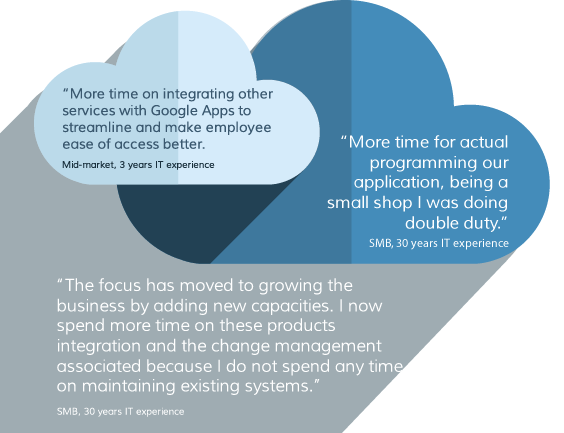 “More time on integrating other services with Google Apps to streamline and make employee ease of access better.

Mid-market, 3 years IT experience

“More time for actual programming our application, being a small shop I was doing double duty.”

SMB, 30 years IT experience

“The focus has moved to growing the business by adding new capacities. I now spend more time on these products integration and the change management associated because I do not spend any time on maintaining existing systems.”

SMB, 30 years IT experience